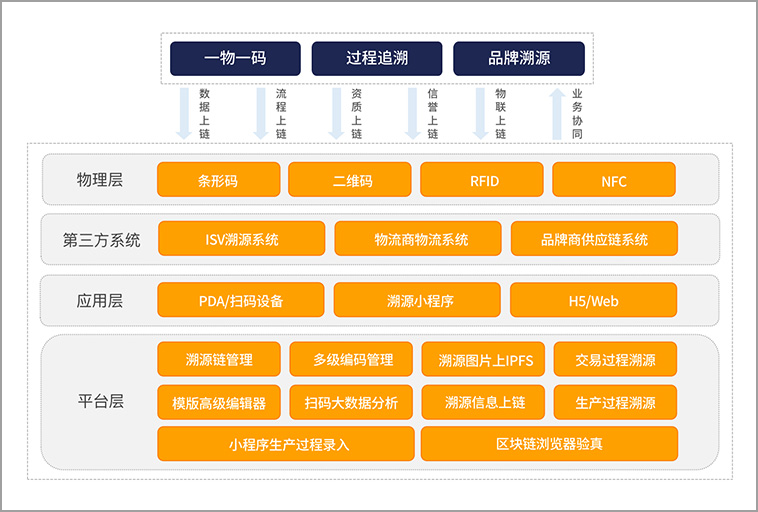 一物一码
过程追溯
品牌溯源

数据上链
流程上链
资质上链
信誉上链
物联上链
业务协同

物理层
条形码
二维码
RFID
NFC

第三方系统
ISV溯源系统
物流商物流系统
品牌商供应链系统

应用层
PDA/扫码设备
溯源小程序
H5/Web

平台层
溯源链管理
多级编码管理
溯源图片上IPFS
交易过程溯源
模版高级编辑器
扫码大数据分析
溯源信息上链
生产过程溯源
小程序生产过程录入
区块链浏览器验真